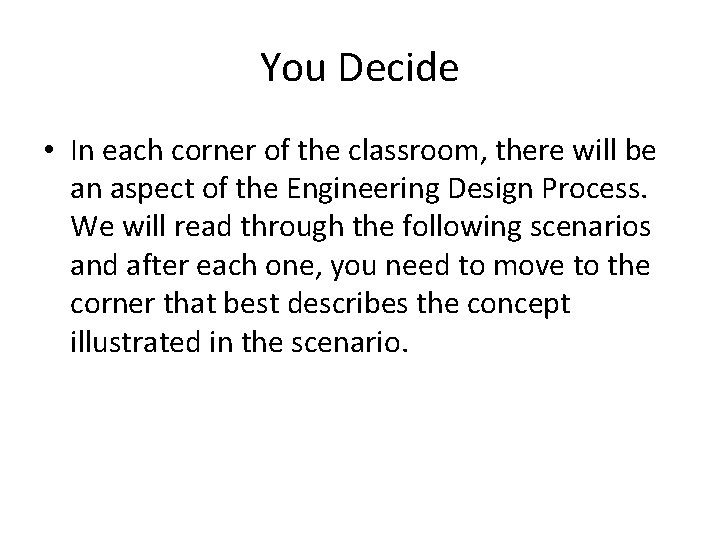 You Decide

• In each corner of the classroom, there will be an aspect of the Engineering Design Process. We will read through the following scenarios and after each one, you need to move to the corner that best describes the concept illustrated in the scenario.